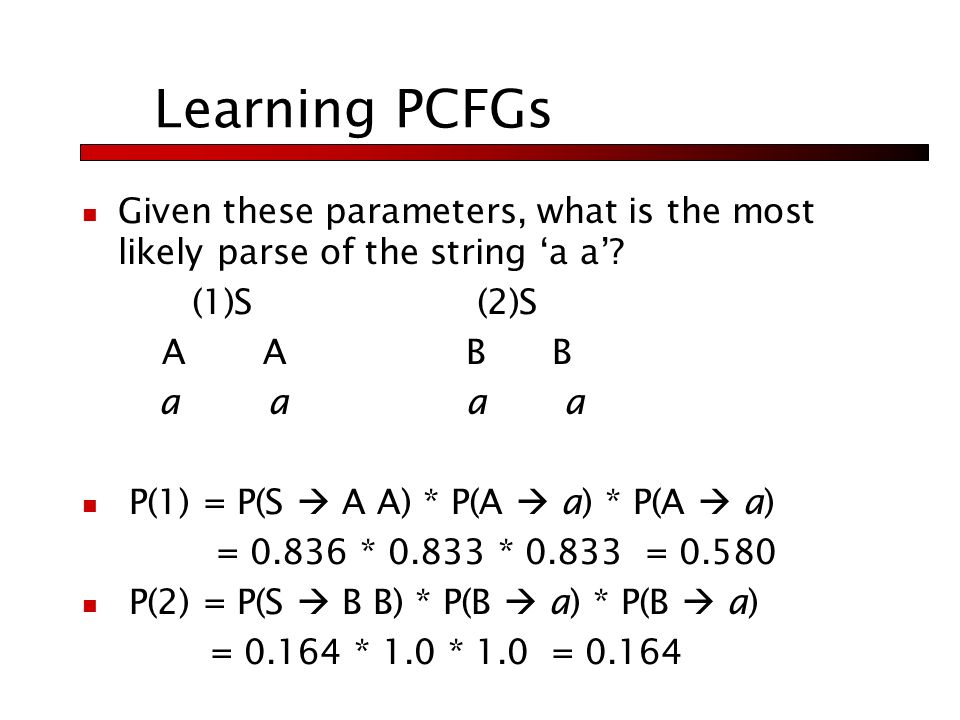 Learning PCFGs

Given these parameters, what is the most likely parse of the string ‘a a’?

(1)S (2)S

A A B B

a a a a

P(1) = P(S → A A) * P(A → a) * P(A → a)
= 0.836 * 0.833 * 0.833 = 0.580

P(2) = P(S → B B) * P(B → a) * P(B → a)
= 0.164 * 1.0 * 1.0 = 0.164